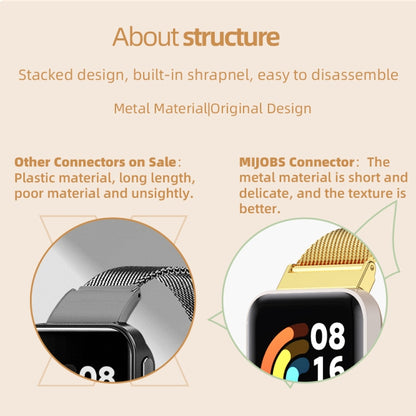 About structure

Stacked design, built-in shrapnel, easy to disassemble

Metal Material|Original Design

Other Connectors on Sale: Plastic material, long length, poor material and unsightly.

MIJOBS Connector: The metal material is short and delicate, and the texture is better.

08

08
16